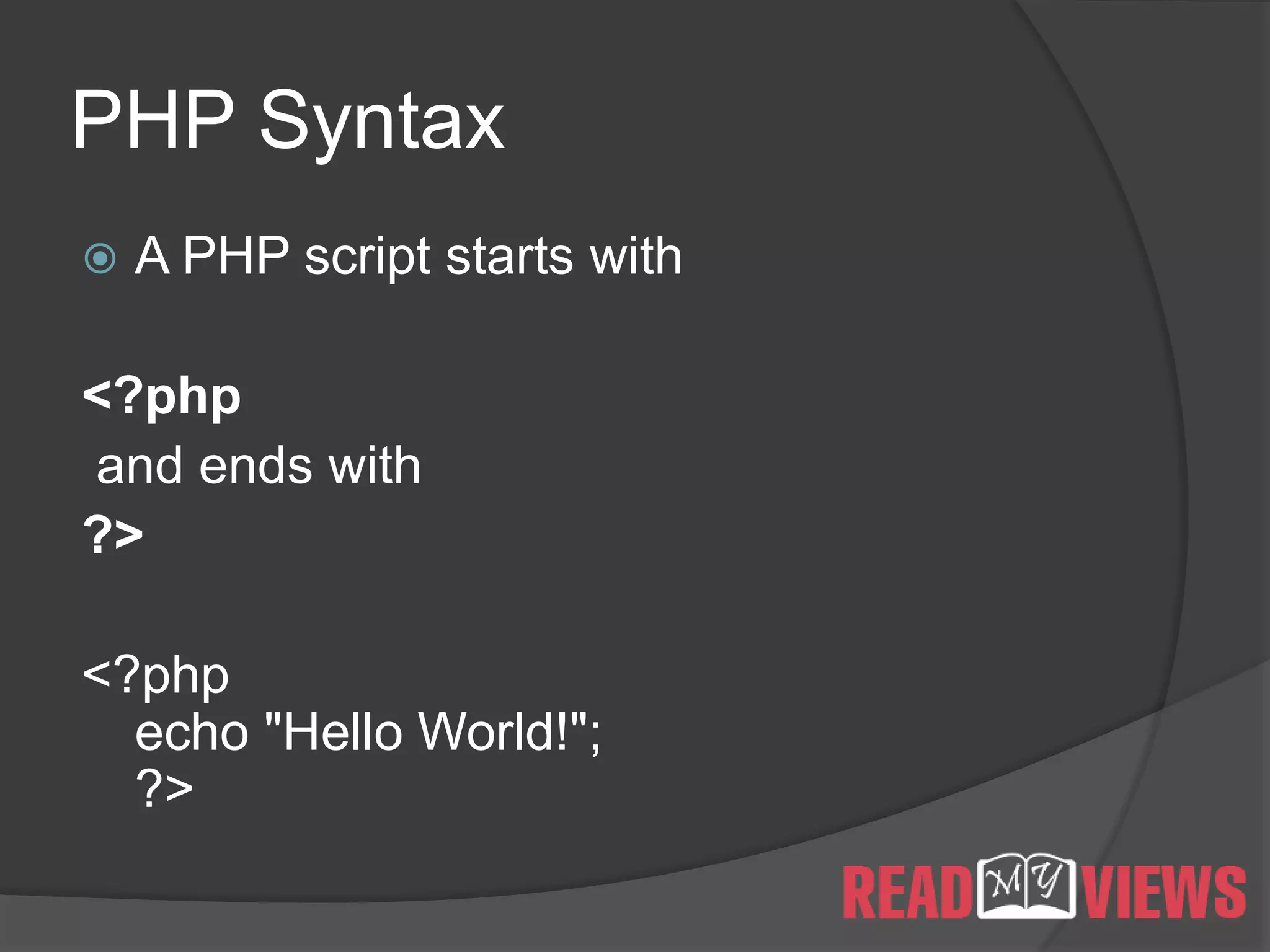 PHP Syntax

A PHP script starts with

<?php
and ends with
?>

<?php
echo "Hello World!";
?>

READ MY VIEWS